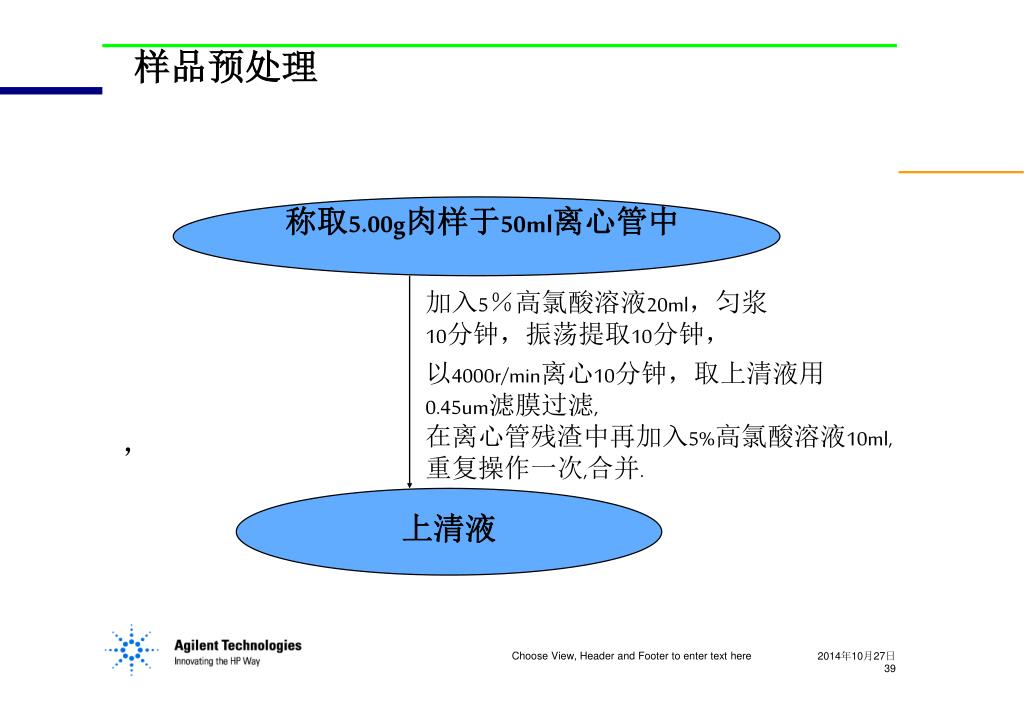 样品预处理

称取5.00g肉样于50ml离心管中

加入5％高氯酸溶液20ml，匀浆10分钟，振荡提取10分钟，

以4000r/min离心10分钟，取上清液用0.45um滤膜过滤,

在离心管残渣中再加入5%高氯酸溶液10ml,重复操作一次,合并.

，

上清液

Agilent Technologies
Innovating the HP Way

Choose View, Header and Footer to enter text here

2014年10月27日
39